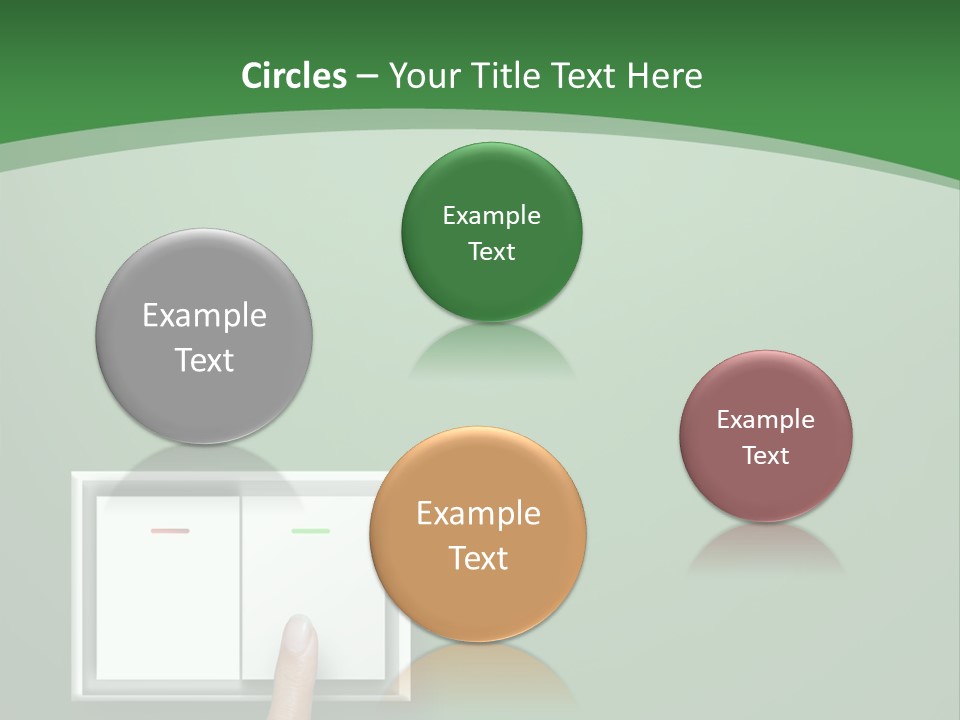 Circles – Your Title Text Here

Example Text

Example Text

Example Text

Example Text